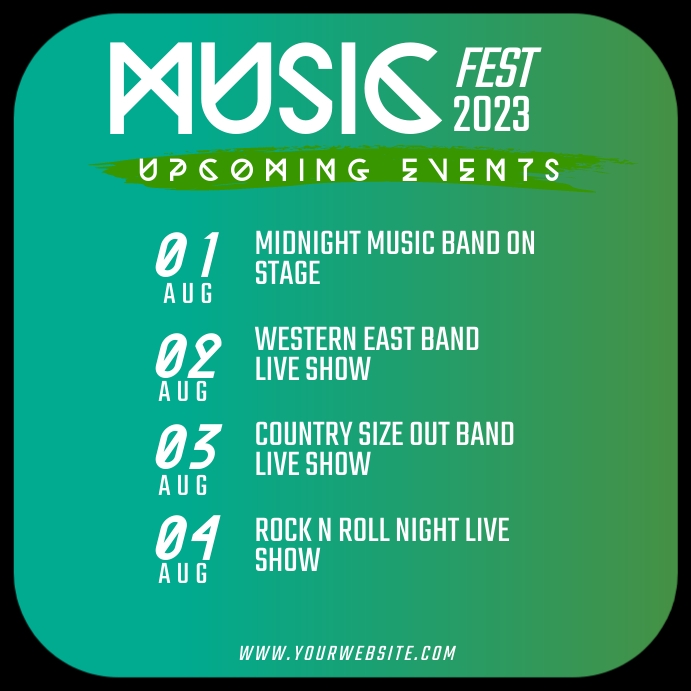 MUSIC FEST 2023

UPCOMING EVENTS

01 AUG
MIDNIGHT MUSIC BAND ON STAGE

02 AUG
WESTERN EAST BAND LIVE SHOW

03 AUG
COUNTRY SIZE OUT BAND LIVE SHOW

04 AUG
ROCK N ROLL NIGHT LIVE SHOW

WWW.YOURWEBSITE.COM